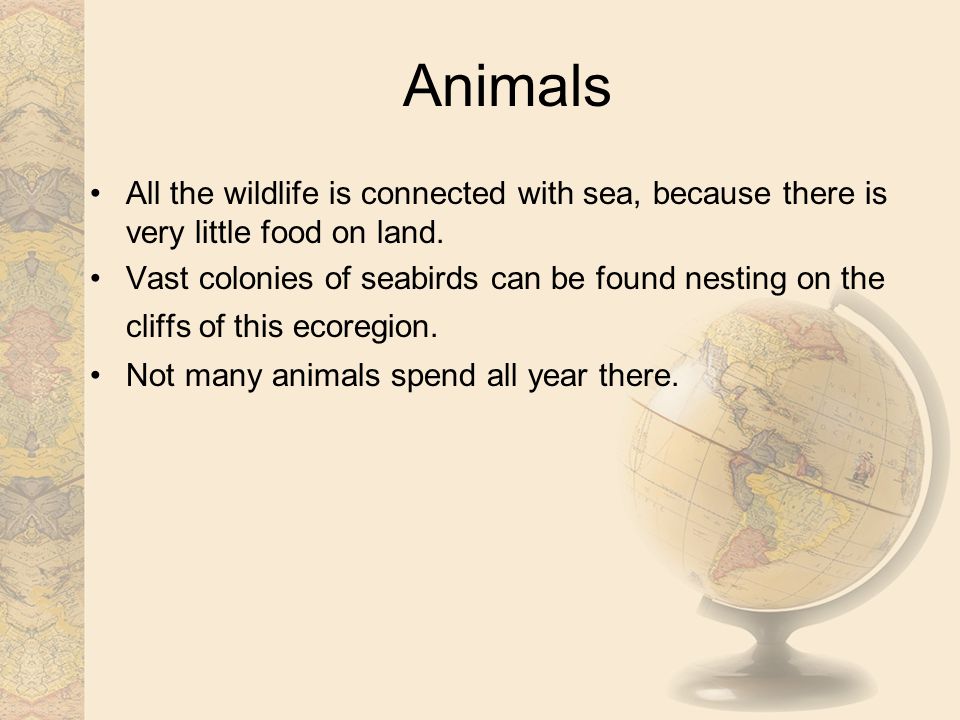 Animals

• All the wildlife is connected with sea, because there is very little food on land.
• Vast colonies of seabirds can be found nesting on the cliffs of this ecoregion.
• Not many animals spend all year there.